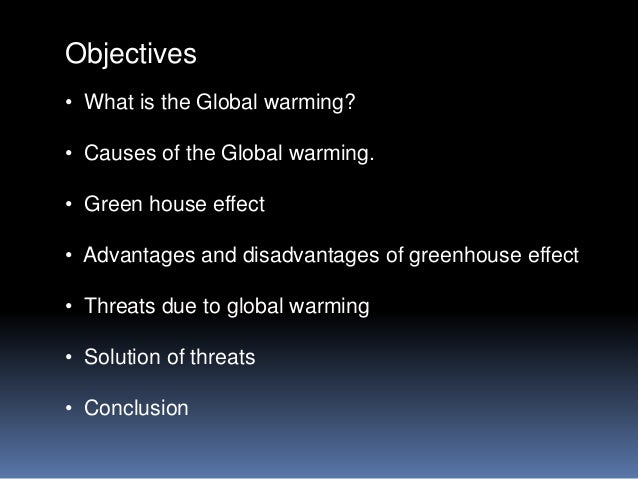 Objectives

• What is the Global warming?

• Causes of the Global warming.

• Green house effect

• Advantages and disadvantages of greenhouse effect

• Threats due to global warming

• Solution of threats

• Conclusion